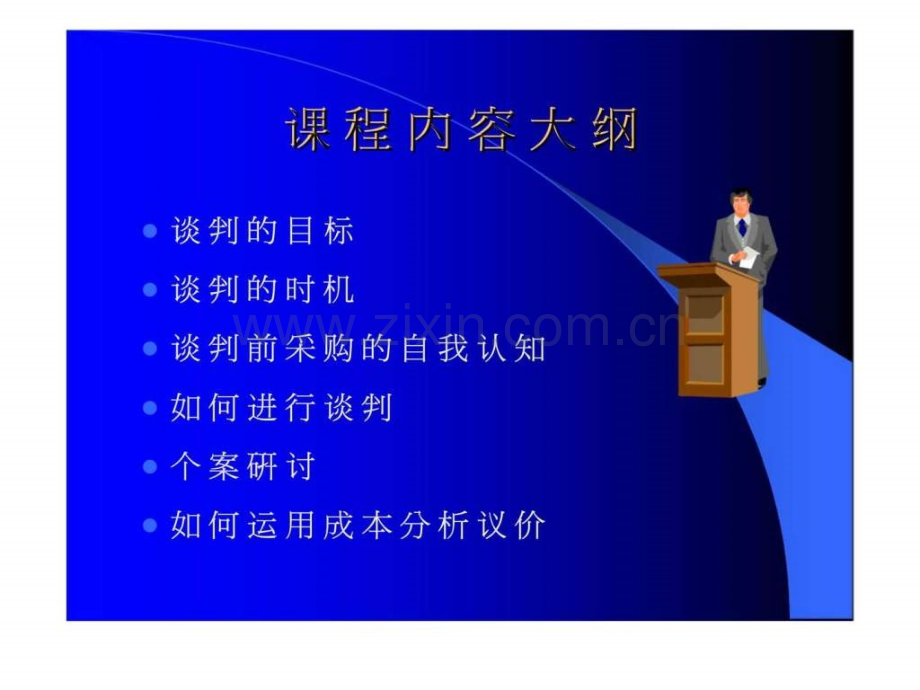 课程内容大纲

- 谈判的目标
- 谈判的时机
- 谈判前采购的自我认知
- 如何进行谈判
- 个案研讨
- 如何运用成本分析议价

www.zixin.com.cn